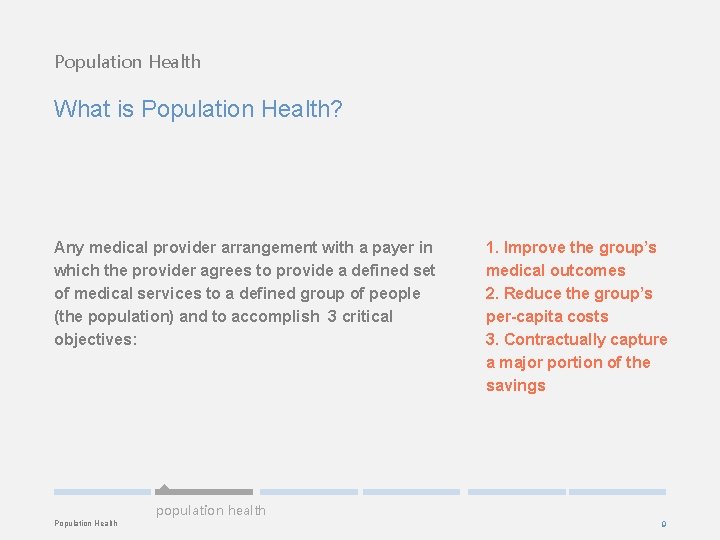 Population Health

What is Population Health?

Any medical provider arrangement with a payer in which the provider agrees to provide a defined set of medical services to a defined group of people (the population) and to accomplish 3 critical objectives:

1. Improve the group's medical outcomes
2. Reduce the group's per-capita costs
3. Contractually capture a major portion of the savings

population health

Population Health

9